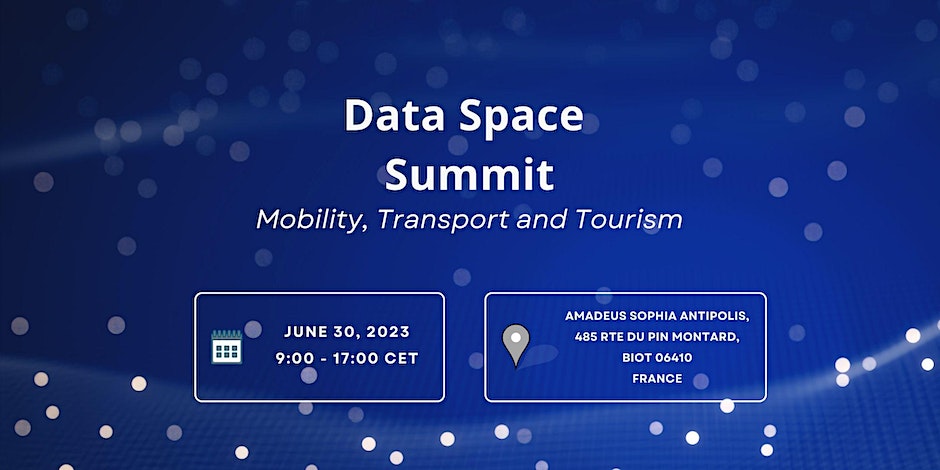 Data Space Summit
Mobility, Transport and Tourism

JUNE 30, 2023
9:00 - 17:00 CET

AMADEUS SOPHIA ANTIPOLIS,
485 RTE DU PIN MONTARD,
BIOT 06410
FRANCE